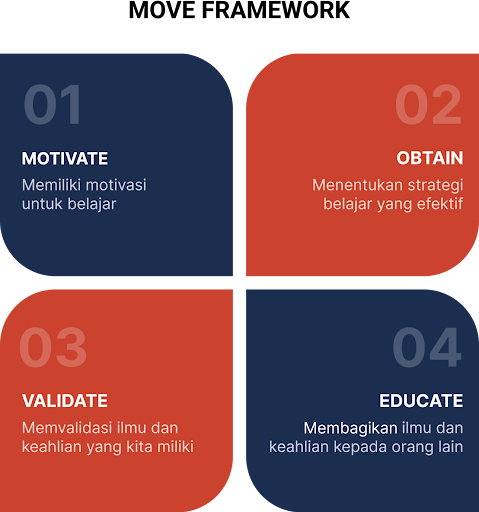 MOVE FRAMEWORK

01

MOTIVATE

Memiliki motivasi untuk belajar

02

OBTAIN

Menentukan strategi belajar yang efektif

03

VALIDATE

Memvalidasi ilmu dan keahlian yang kita miliki

04

EDUCATE

Membagikan ilmu dan keahlian kepada orang lain